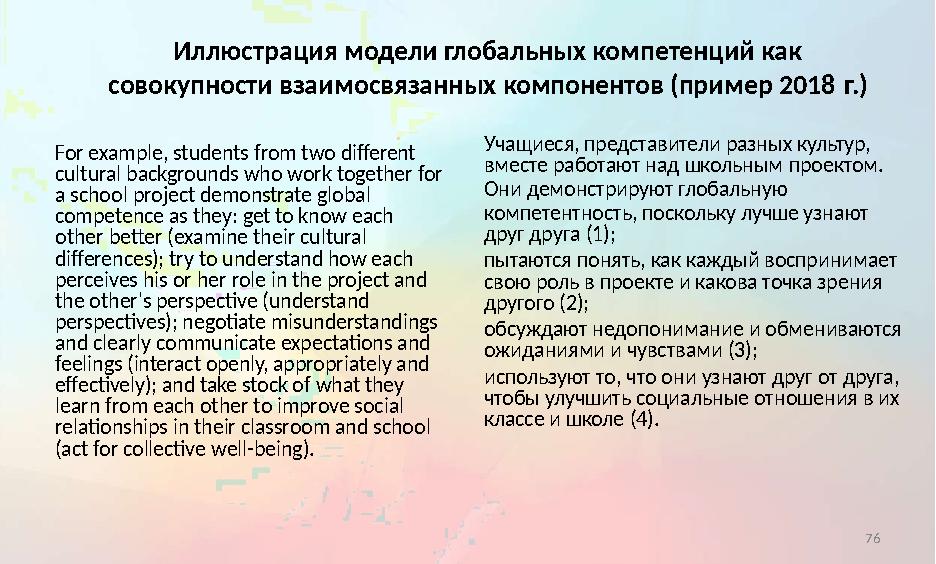 Иллюстрация модели глобальных компетенций как совокупности взаимосвязанных компонентов (пример 2018 г.)

For example, students from two different cultural backgrounds who work together for a school project demonstrate global competence as they: get to know each other better (examine their cultural differences); try to understand how each perceives his or her role in the project and the other's perspective (understand perspectives); negotiate misunderstandings and clearly communicate expectations and feelings (interact openly, appropriately and effectively); and take stock of what they learn from each other to improve social relationships in their classroom and school (act for collective well-being).

Учащиеся, представители разных культур, вместе работают над школьным проектом. Они демонстрируют глобальную компетентность, поскольку лучше узнают друг друга (1);

пытаются понять, как каждый воспринимает свою роль в проекте и какова точка зрения другого (2);

обсуждают недопонимание и обмениваются ожиданиями и чувствами (3);

используют то, что они узнают друг от друга, чтобы улучшить социальные отношения в их классе и школе (4).

76